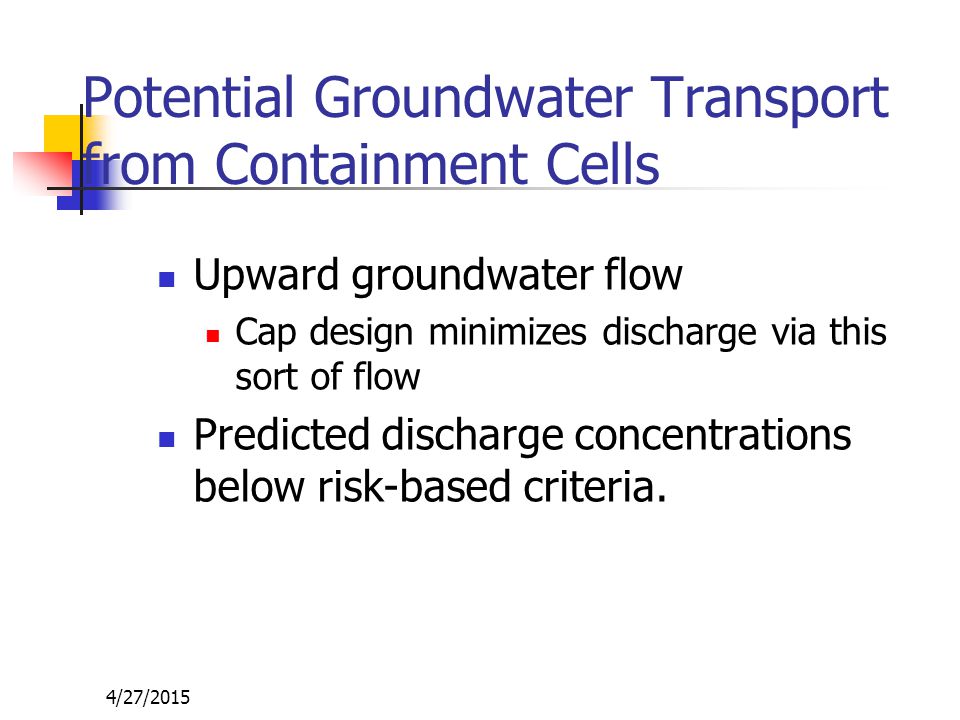 Potential Groundwater Transport from Containment Cells

Upward groundwater flow

Cap design minimizes discharge via this sort of flow

Predicted discharge concentrations below risk-based criteria.

4/27/2015